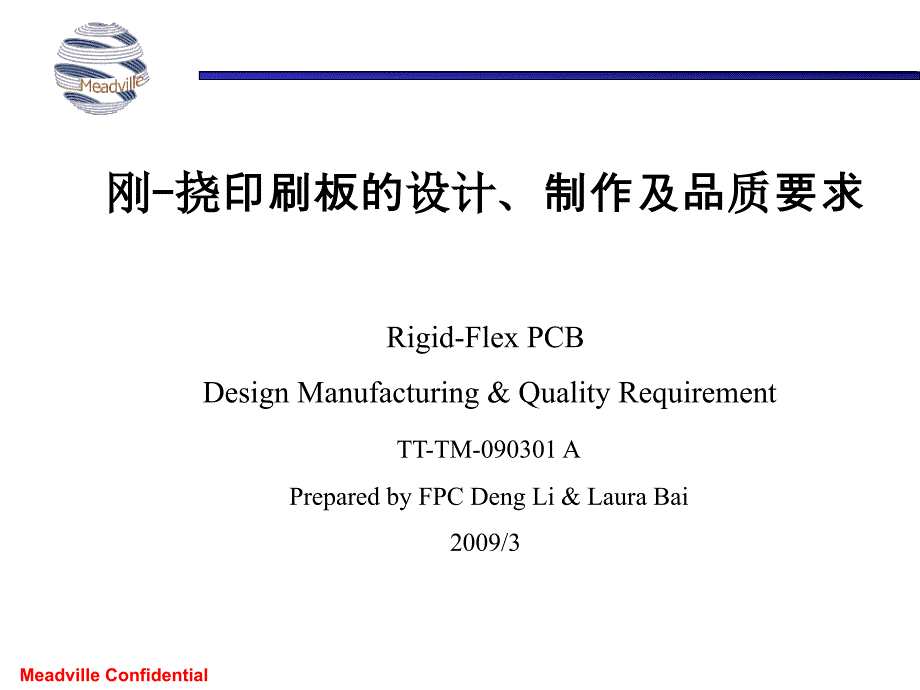 Meadville

刚-挠印刷板的设计、制作及品质要求

Rigid-Flex PCB

Design Manufacturing & Quality Requirement

TT-TM-090301 A

Prepared by FPC Deng Li & Laura Bai

2009/3

Meadville Confidential